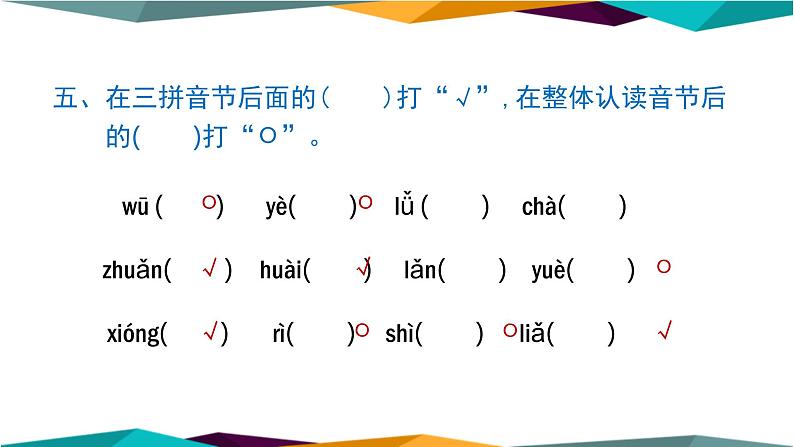 五、在三拼音节后面的（　　）打“√”，在整体认读音节后的(　　)打“○”。

wū ( ○)　yè(　　)○　lǚ (　　)　chà(　　)

zhuǎn( √ )　huài(　√)　lǎn(　　)　yuè(　　)　○

xióng( √)　rì(　　)○　shì(　　)　○liǎ(　　)　√